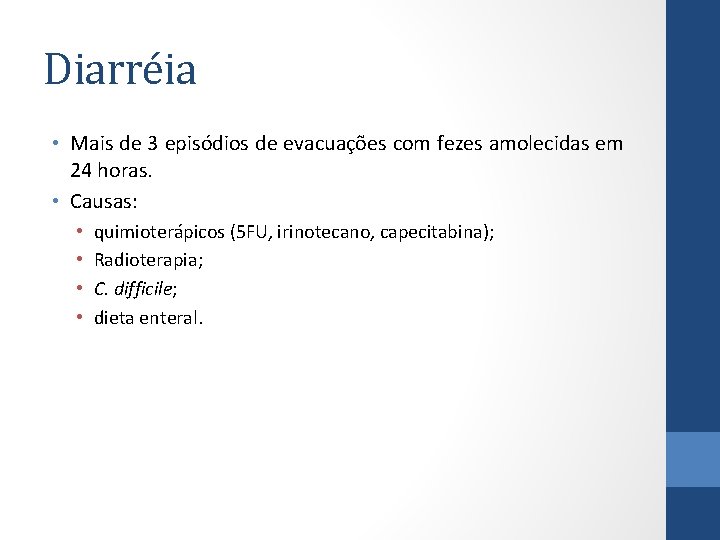 Diarréia

• Mais de 3 episódios de evacuações com fezes amolecidas em 24 horas.
• Causas:
 • quimioterápicos (5FU, irinotecano, capecitabina);
 • Radioterapia;
 • C. difficile;
 • dieta enteral.